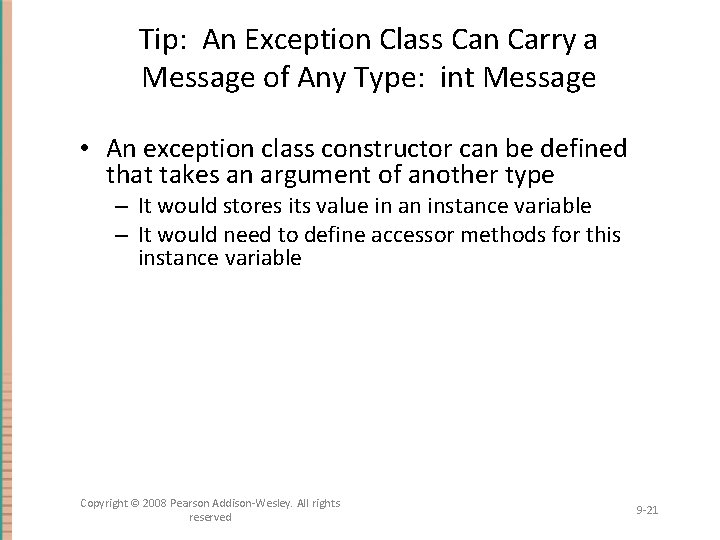 Tip: An Exception Class Can Carry a Message of Any Type: int Message

• An exception class constructor can be defined that takes an argument of another type
– It would stores its value in an instance variable
– It would need to define accessor methods for this instance variable

Copyright © 2008 Pearson Addison-Wesley. All rights reserved

9-21